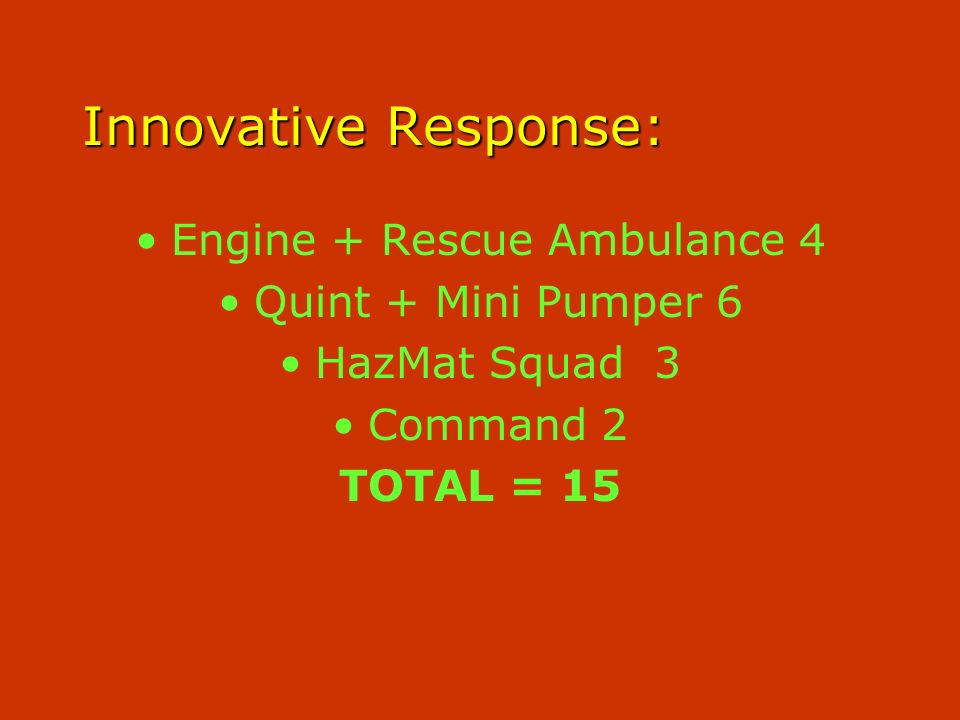 Innovative Response:

• Engine + Rescue Ambulance 4
• Quint + Mini Pumper 6
• HazMat Squad 3
• Command 2
TOTAL = 15